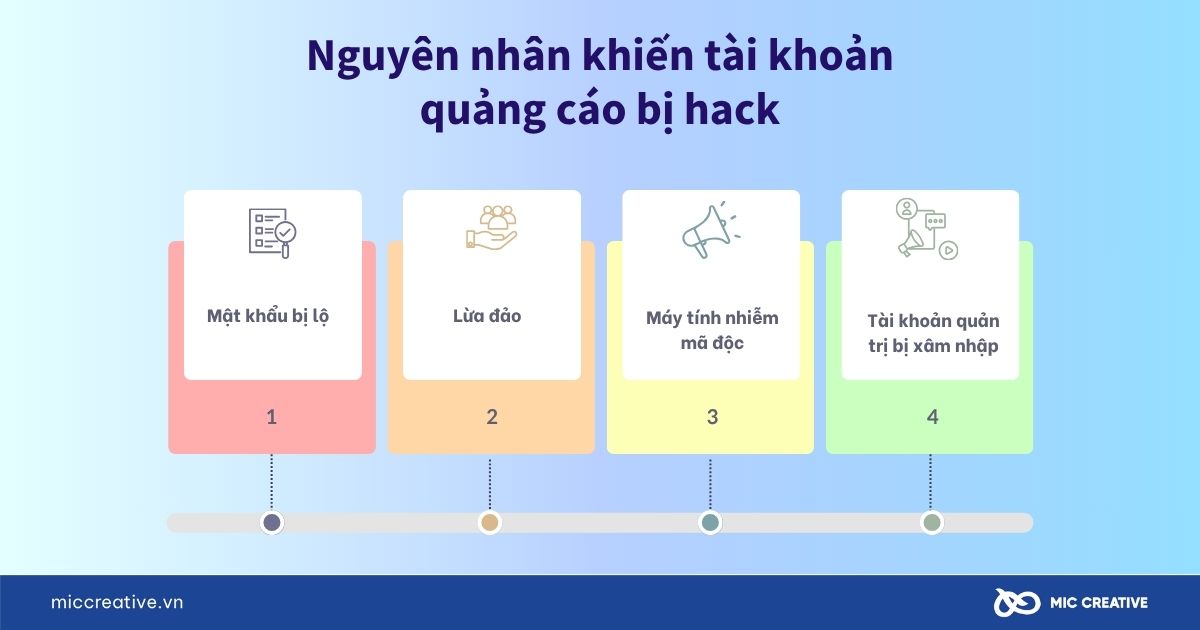 Nguyên nhân khiến tài khoản quảng cáo bị hack

Mật khẩu bị lộ

1

Lừa đảo

2

Máy tính nhiễm mã độc

3

Tài khoản quản trị bị xâm nhập

4

miccreative.vn

MIC CREATIVE